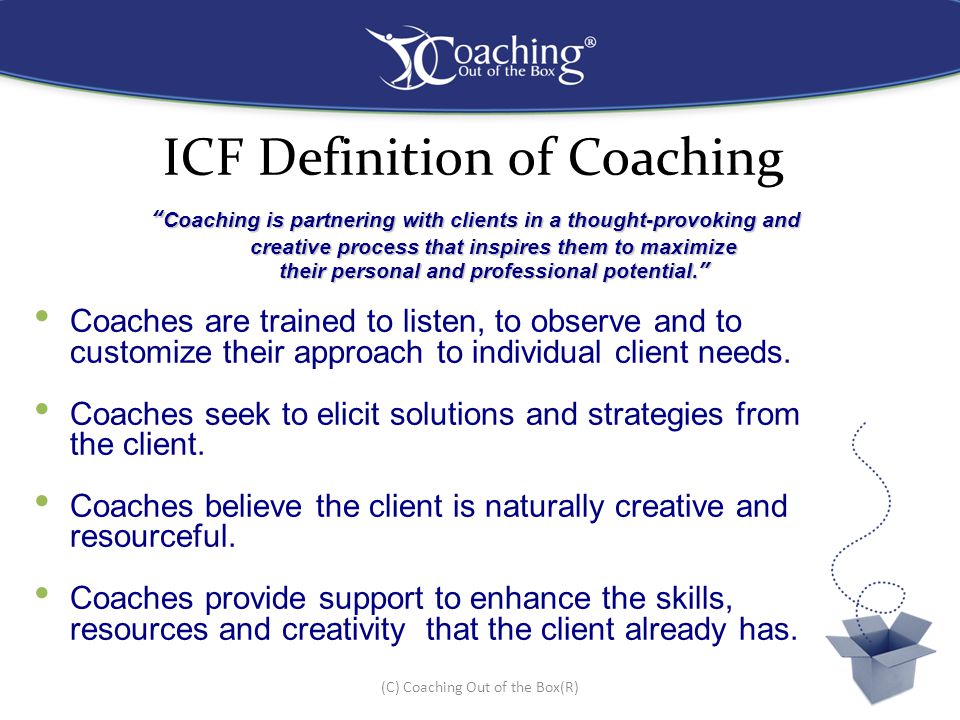 Coaching® Out of the Box

ICF Definition of Coaching

"Coaching is partnering with clients in a thought-provoking and creative process that inspires them to maximize their personal and professional potential."

• Coaches are trained to listen, to observe and to customize their approach to individual client needs.

• Coaches seek to elicit solutions and strategies from the client.

• Coaches believe the client is naturally creative and resourceful.

• Coaches provide support to enhance the skills, resources and creativity that the client already has.

(C) Coaching Out of the Box(R)